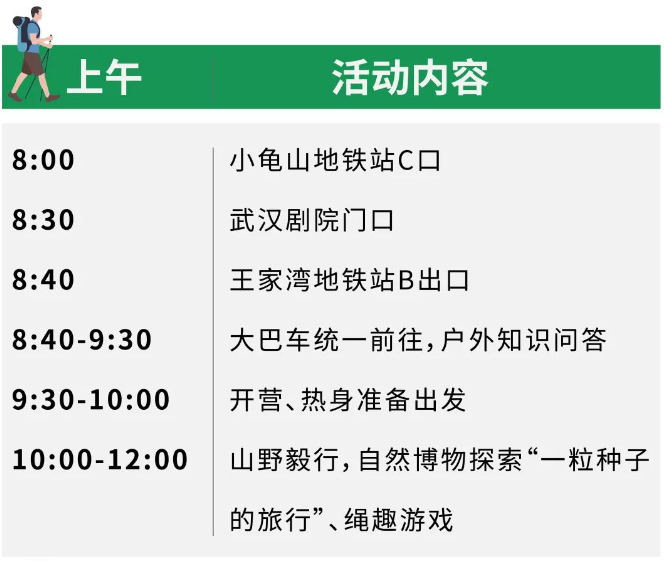 | 上午 | 活动内容 |
|---|---|
| 8:00 | 小龟山地铁站C口 |
| 8:30 | 武汉剧院门口 |
| 8:40 | 王家湾地铁站B出口 |
| 8:40-9:30 | 大巴车统一前往，户外知识问答 |
| 9:30-10:00 | 开营、热身准备出发 |
| 10:00-12:00 | 山野毅行，自然博物探索“一粒种子的旅行”、绳趣游戏 |